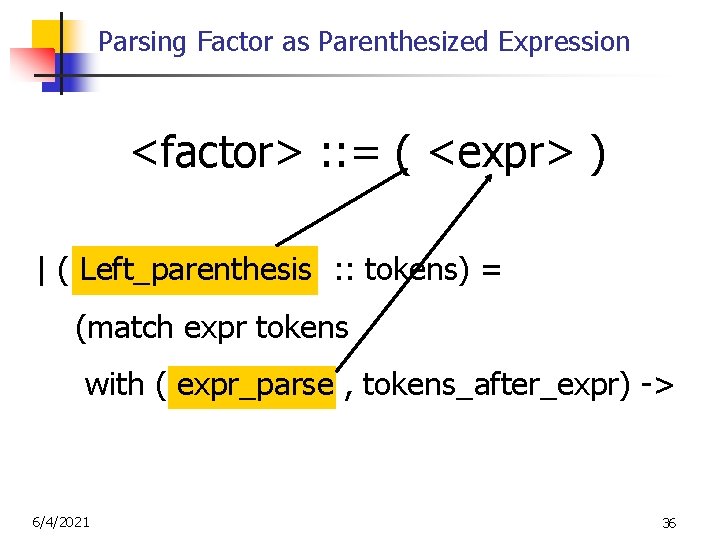 Parsing Factor as Parenthesized Expression

<factor> ::= ( <expr> )

| ( Left_parenthesis :: tokens) =

(match expr tokens

with ( expr_parse , tokens_after_expr) ->

6/4/2021

36